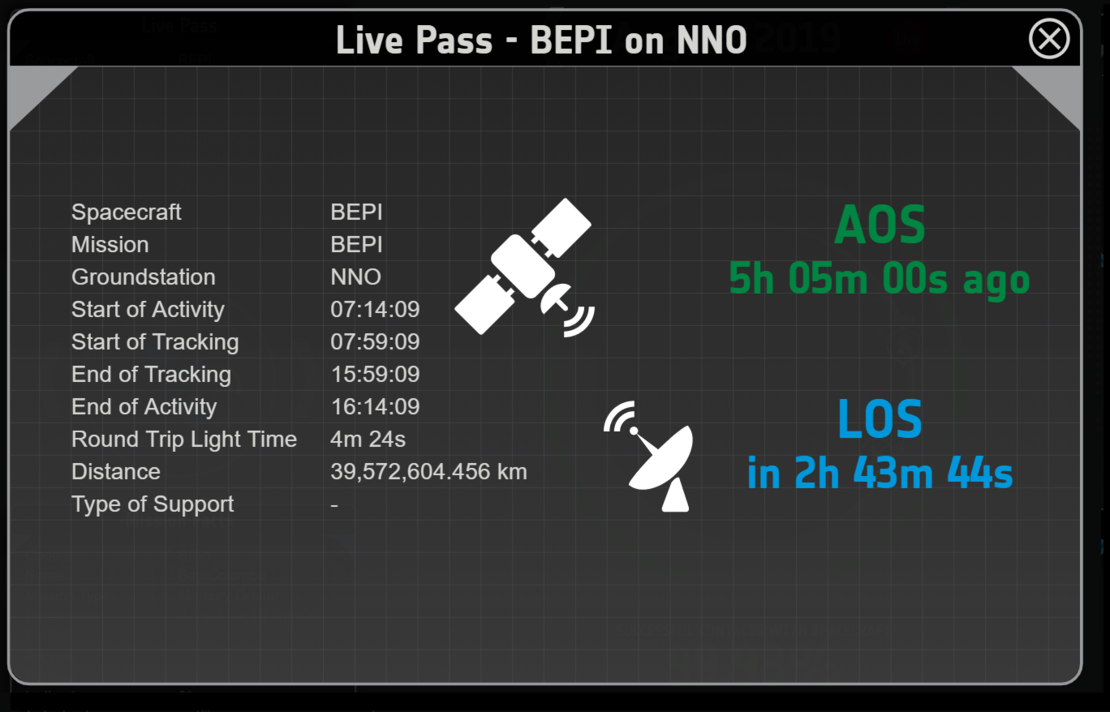 Live Pass - BEPI on NNO

| | |
|---|---|
| Spacecraft | BEPI |
| Mission | BEPI |
| Groundstation | NNO |
| Start of Activity | 07:14:09 |
| Start of Tracking | 07:59:09 |
| End of Tracking | 15:59:09 |
| End of Activity | 16:14:09 |
| Round Trip Light Time | 4m 24s |
| Distance | 39,572,604.456 km |
| Type of Support | - |

AOS
5h 05m 00s ago

LOS
in 2h 43m 44s